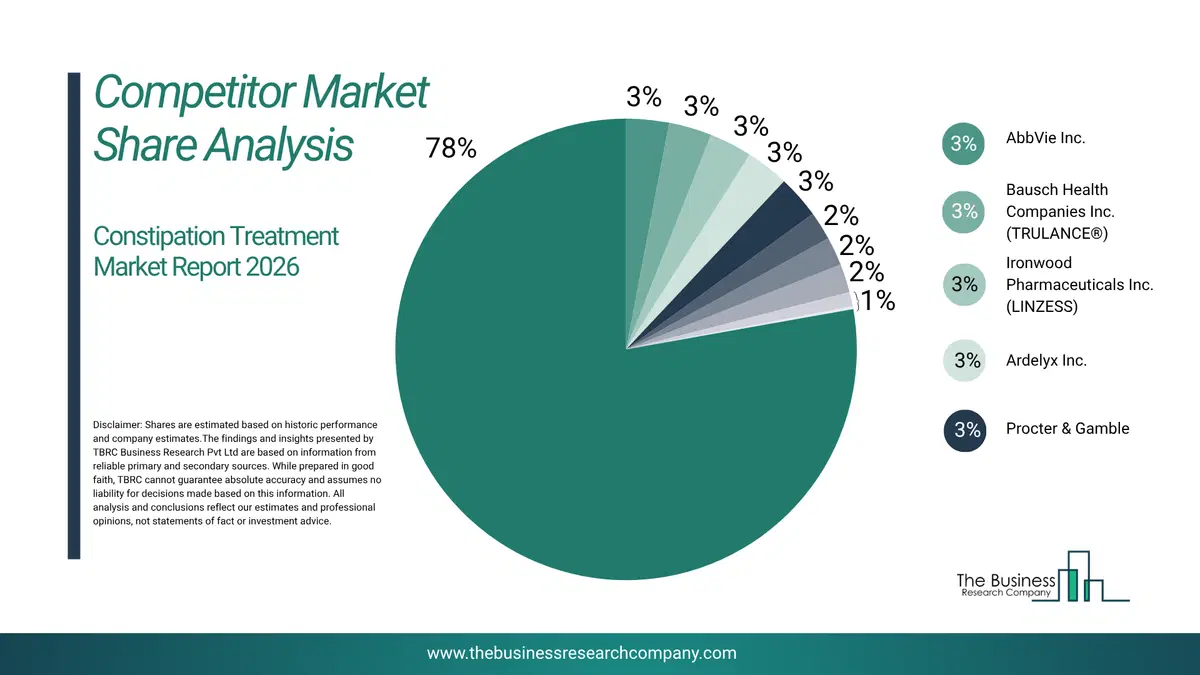 Competitor Market Share Analysis

Constipation Treatment Market Report 2026

Disclaimer: Shares are estimated based on historic performance and company estimates.The findings and insights presented by TBRC Business Research Pvt Ltd are based on information from reliable primary and secondary sources. While prepared in good faith, TBRC cannot guarantee absolute accuracy and assumes no liability for decisions made based on this information. All analysis and conclusions reflect our estimates and professional opinions, not statements of fact or investment advice.

78%
3%
3%
3%
3%
3%
2%
2%
2%
1%

3% AbbVie Inc.
3% Bausch Health Companies Inc. (TRULANCE®)
3% Ironwood Pharmaceuticals Inc. (LINZESS)
3% Ardelyx Inc.
3% Procter & Gamble

The Business Research Company

www.thebusinessresearchcompany.com